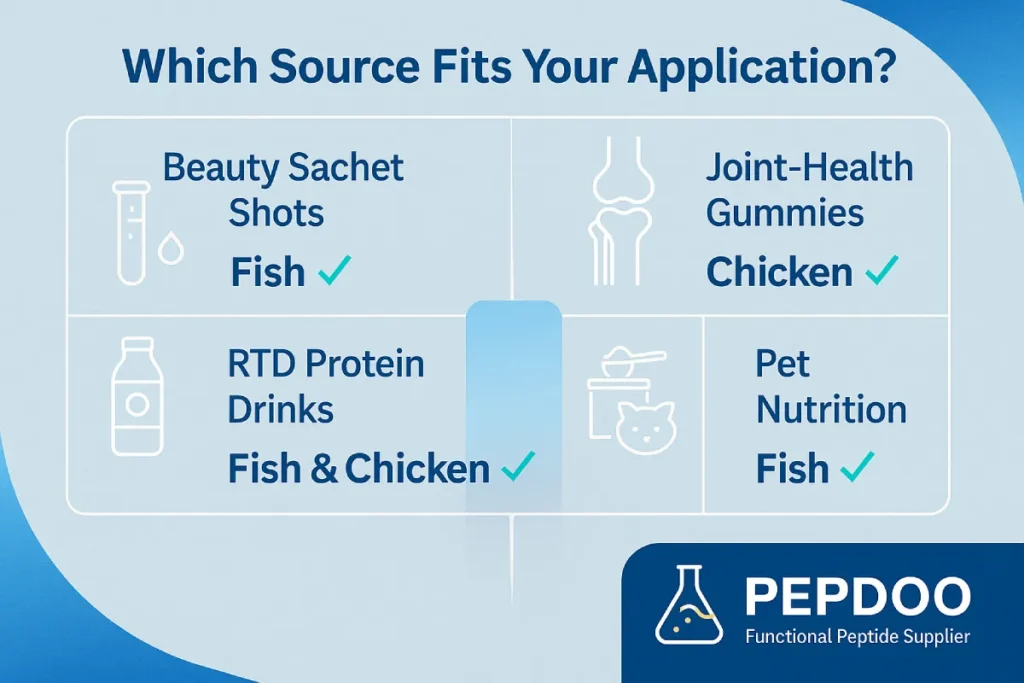 Which Source Fits Your Application?

Beauty Sachet Shots
Fish ✓

Joint-Health Gummies
Chicken ✓

RTD Protein Drinks
Fish & Chicken ✓

Pet Nutrition
Fish ✓

PEPDOO
Functional Peptide Supplier